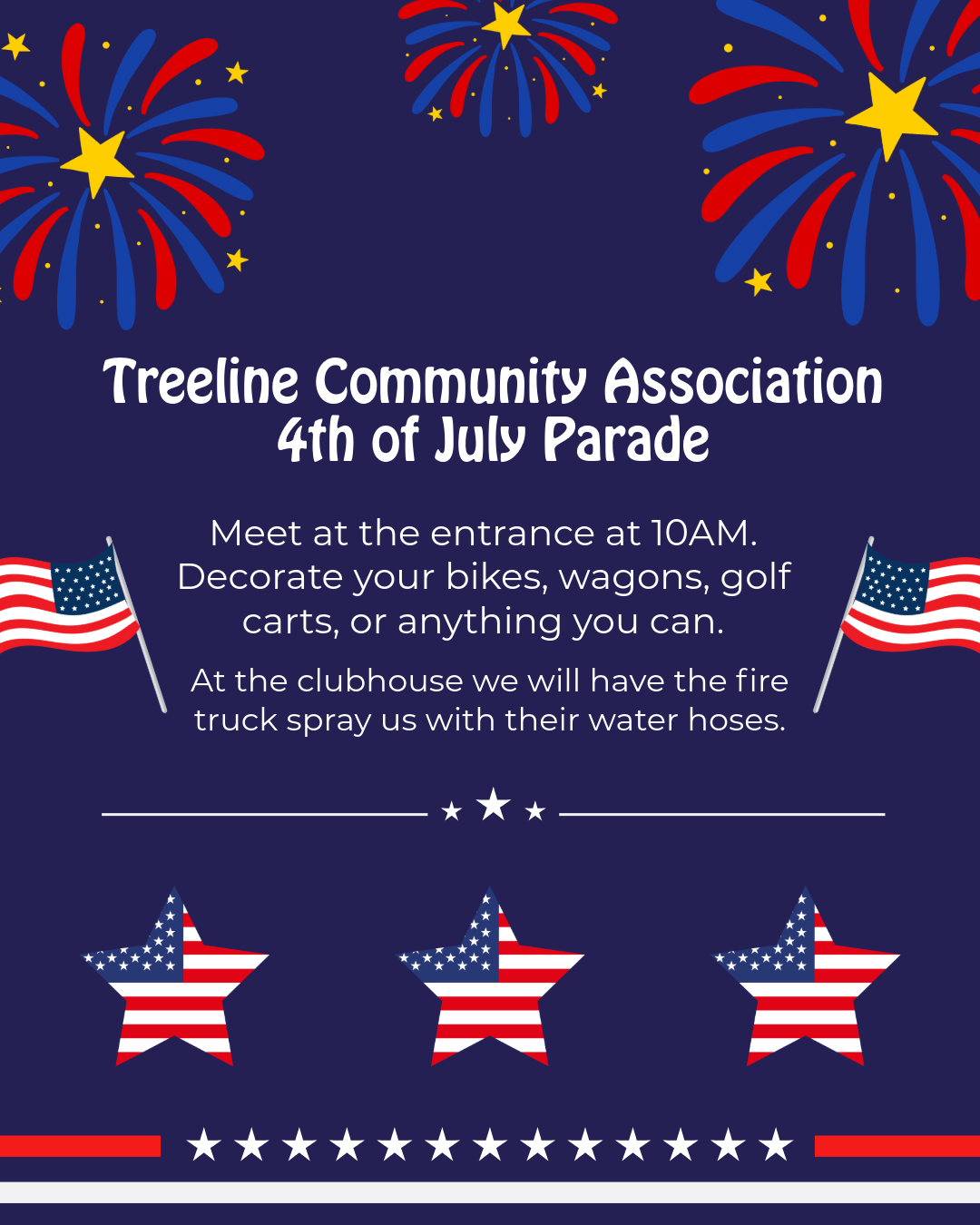 Treeline Community Association
4th of July Parade

Meet at the entrance at 10AM. Decorate your bikes, wagons, golf carts, or anything you can.

At the clubhouse we will have the fire truck spray us with their water hoses.